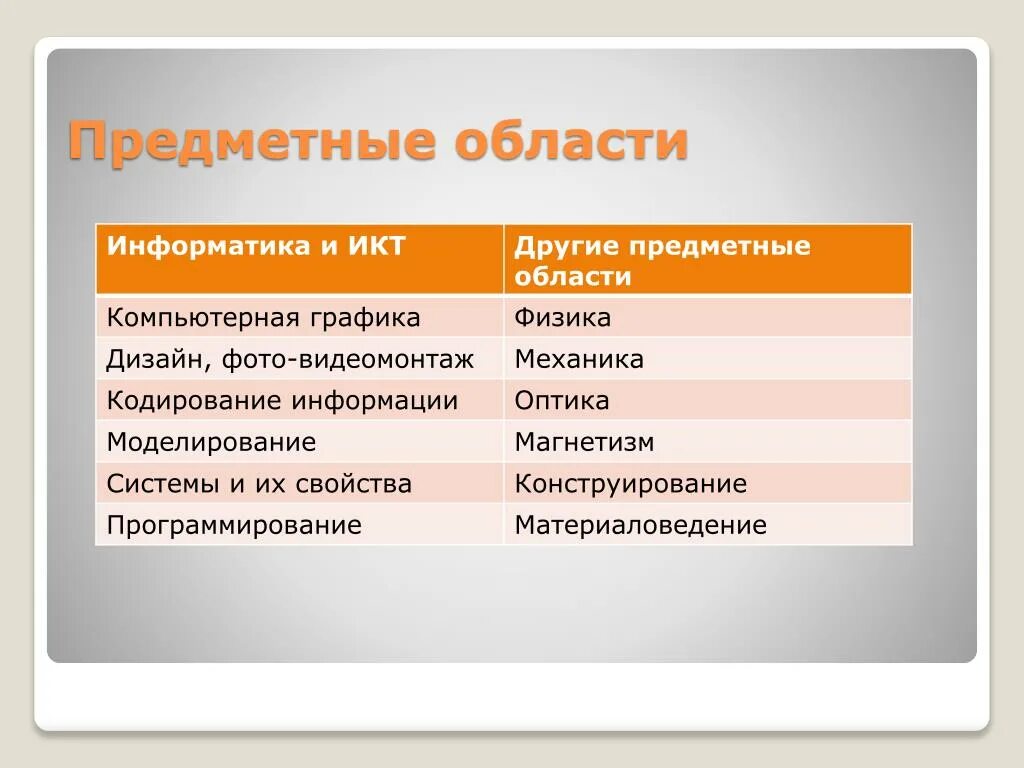 Предметные области

| Информатика и ИКТ | Другие предметные области |
|---|---|
| Компьютерная графика | Физика |
| Дизайн, фото-видеомонтаж | Механика |
| Кодирование информации | Оптика |
| Моделирование | Магнетизм |
| Системы и их свойства | Конструирование |
| Программирование | Материаловедение |